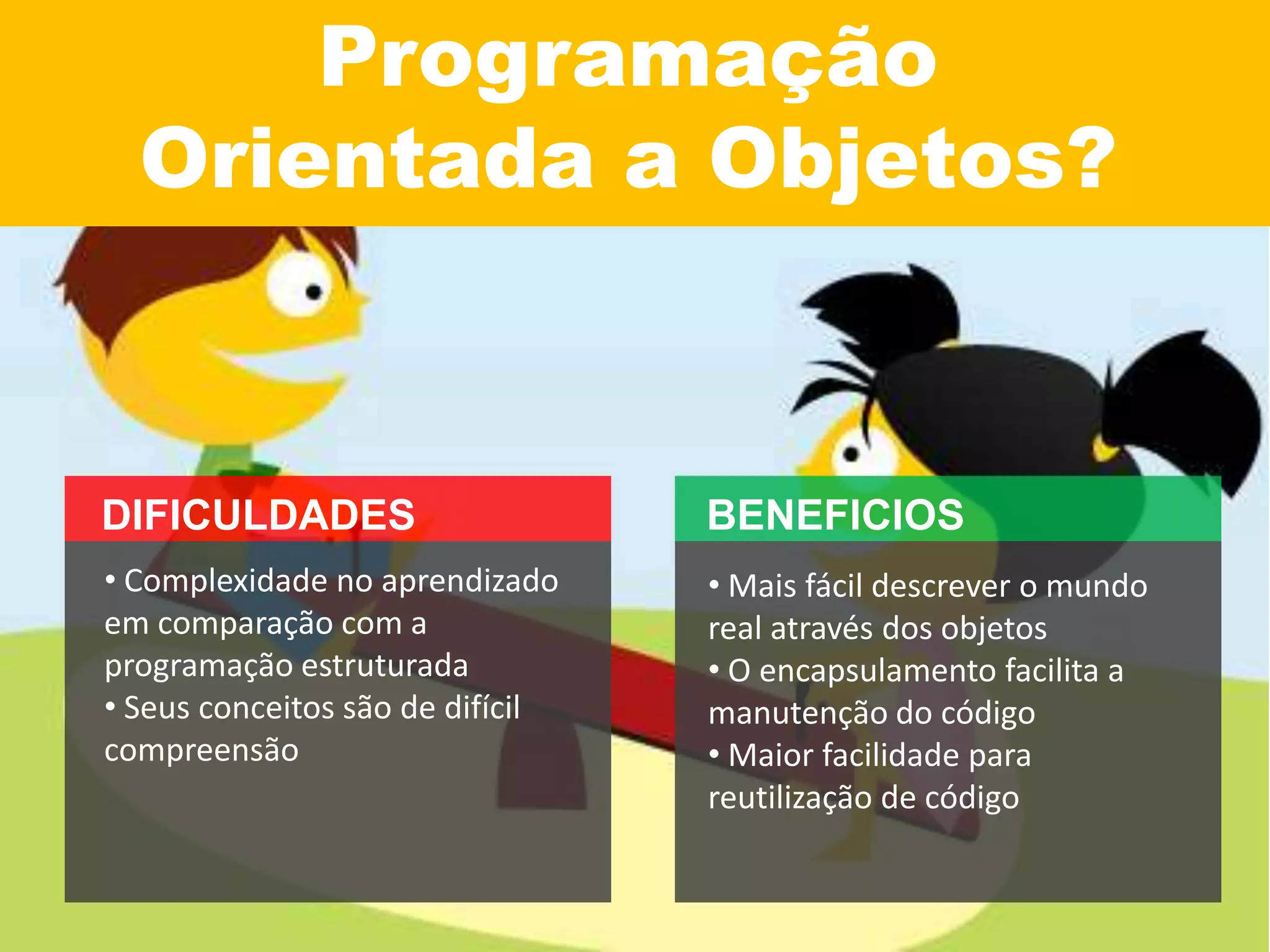 Programação Orientada a Objetos?

DIFICULDADES

• Complexidade no aprendizado em comparação com a programação estruturada
• Seus conceitos são de difícil compreensão

BENEFICIOS

• Mais fácil descrever o mundo real através dos objetos
• O encapsulamento facilita a manutenção do código
• Maior facilidade para reutilização de código